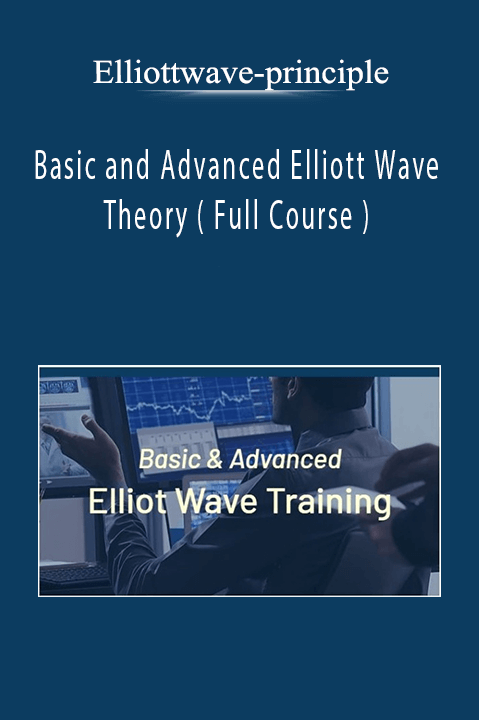 Elliottwave-principle

Basic and Advanced Elliott Wave Theory ( Full Course )

Basic & Advanced
Elliot Wave Training